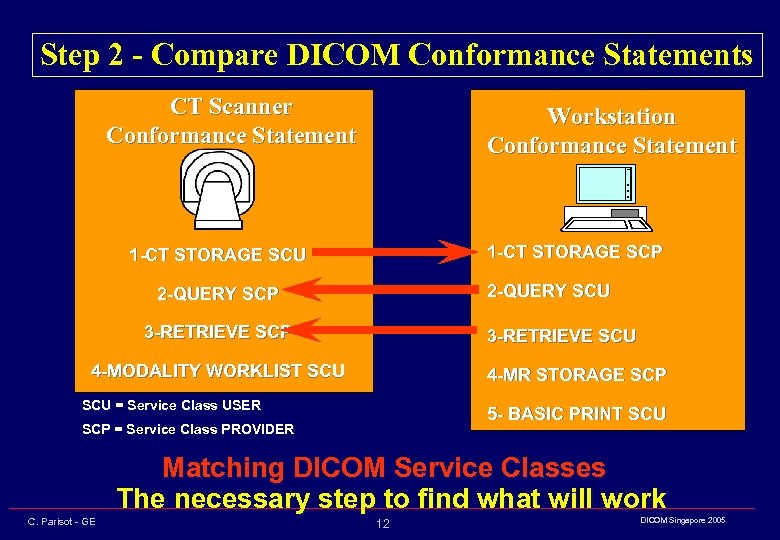 Step 2 - Compare DICOM Conformance Statements

CT Scanner Conformance Statement

1-CT STORAGE SCU

2-QUERY SCP

3-RETRIEVE SCP

4-MODALITY WORKLIST SCU

SCU = Service Class USER

SCP = Service Class PROVIDER

Workstation Conformance Statement

1-CT STORAGE SCP

2-QUERY SCU

3-RETRIEVE SCU

4-MR STORAGE SCP

5- BASIC PRINT SCU

Matching DICOM Service Classes

The necessary step to find what will work

C. Parisot - GE

12

DICOM Singapore 2005